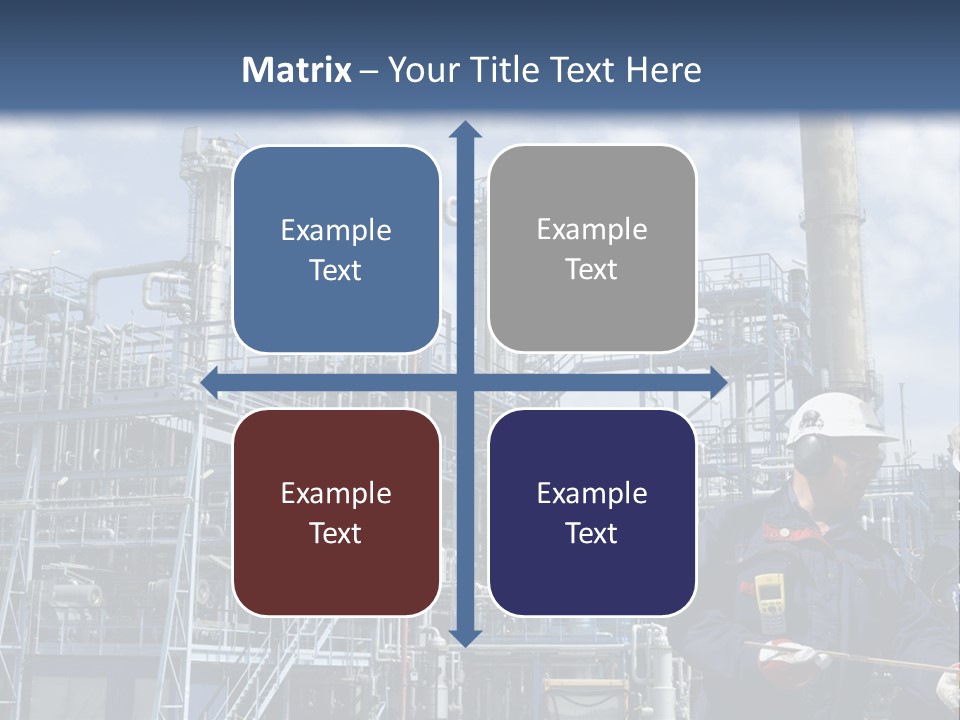 Matrix – Your Title Text Here

Example Text

Example Text

Example Text

Example Text